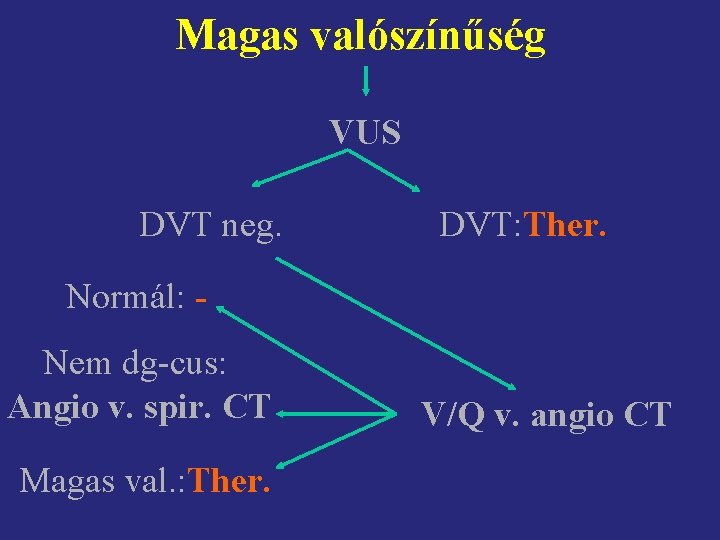 Magas valószínűség

VUS

DVT neg.

DVT:Ther.

Normál: -

Nem dg-cus:
Angio v. spir. CT

V/Q v. angio CT

Magas val.:Ther.